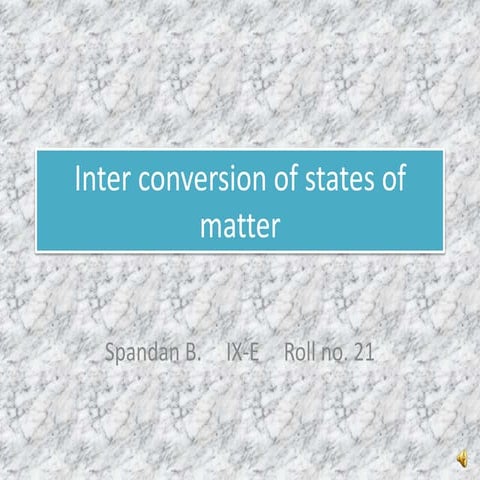 Inter conversion of states of matter

Spandan B. IX-E Roll no. 21